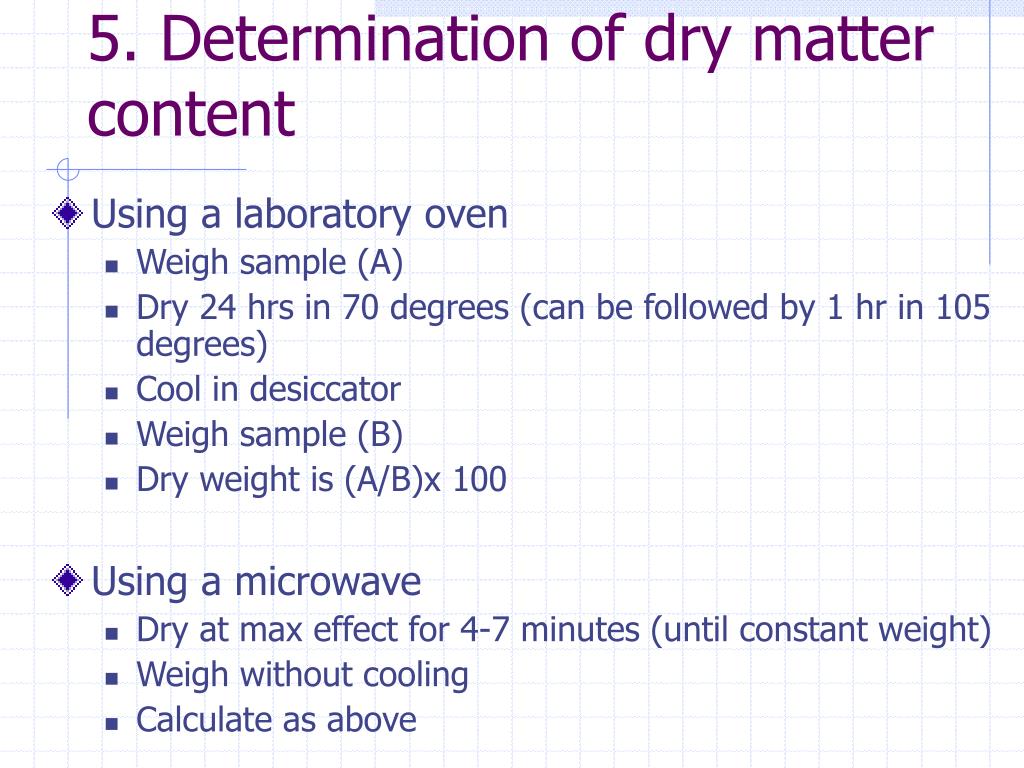 5. Determination of dry matter content

Using a laboratory oven

- Weigh sample (A)
- Dry 24 hrs in 70 degrees (can be followed by 1 hr in 105 degrees)
- Cool in desiccator
- Weigh sample (B)
- Dry weight is (A/B)x 100

Using a microwave

- Dry at max effect for 4-7 minutes (until constant weight)
- Weigh without cooling
- Calculate as above